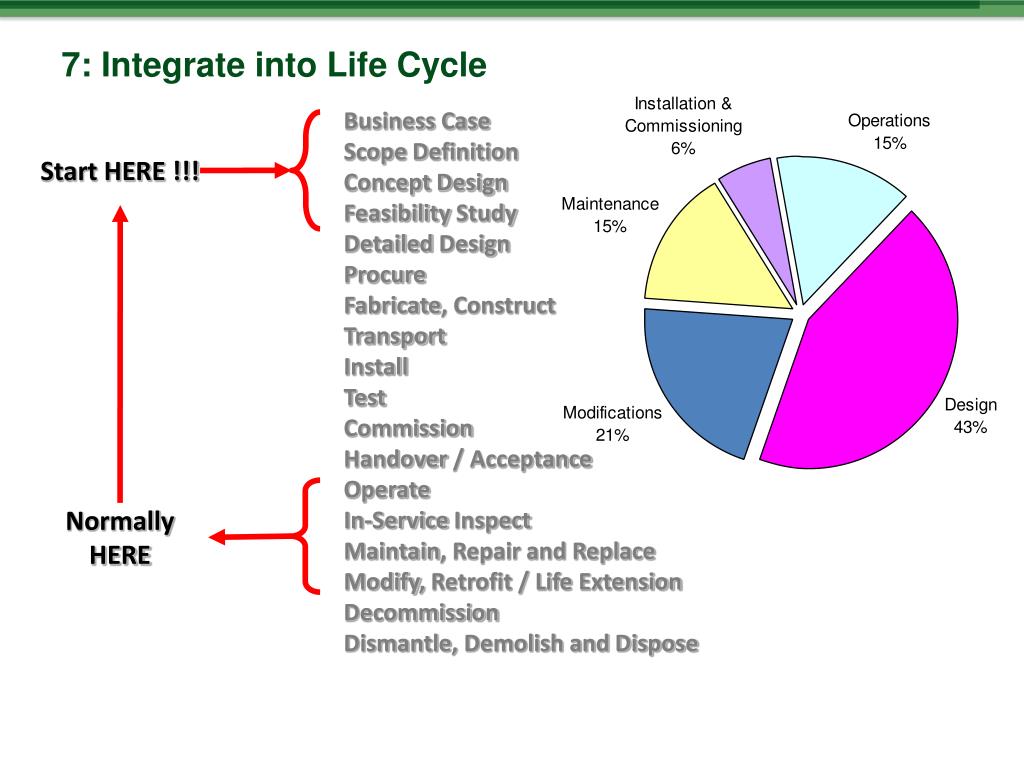 7: Integrate into Life Cycle

Start HERE !!!

Normally HERE

Business Case
Scope Definition
Concept Design
Feasibility Study
Detailed Design
Procure
Fabricate, Construct
Transport
Install
Test
Commission
Handover / Acceptance
Operate
In-Service Inspect
Maintain, Repair and Replace
Modify, Retrofit / Life Extension
Decommission
Dismantle, Demolish and Dispose

Installation & Commissioning 6%
Operations 15%
Maintenance 15%
Modifications 21%
Design 43%